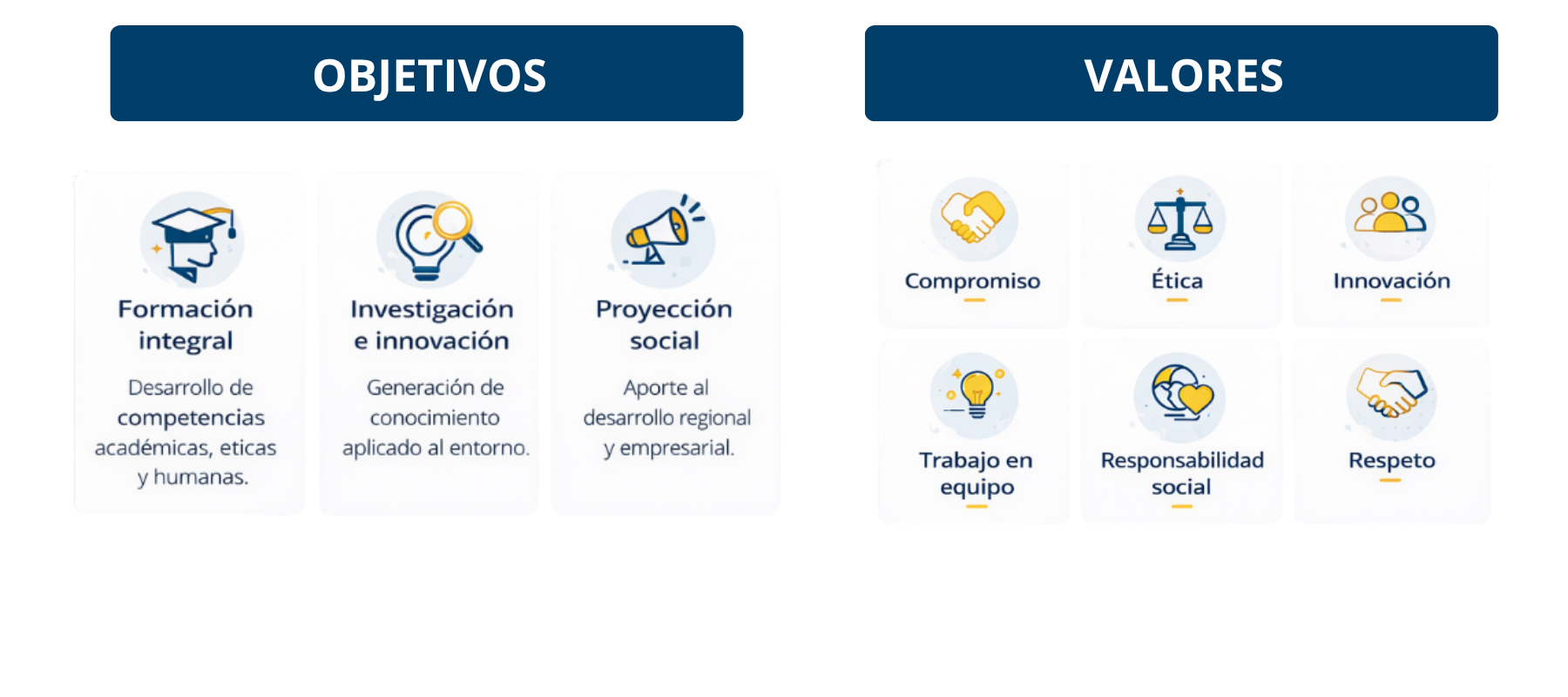 OBJETIVOS

Formación integral

Desarrollo de competencias académicas, eticas y humanas.

Investigación e innovación

Generación de conocimiento aplicado al entorno.

Proyección social

Aporte al desarrollo regional y empresarial.

VALORES

Compromiso

Ética

Innovación

Trabajo en equipo

Responsabilidad social

Respeto